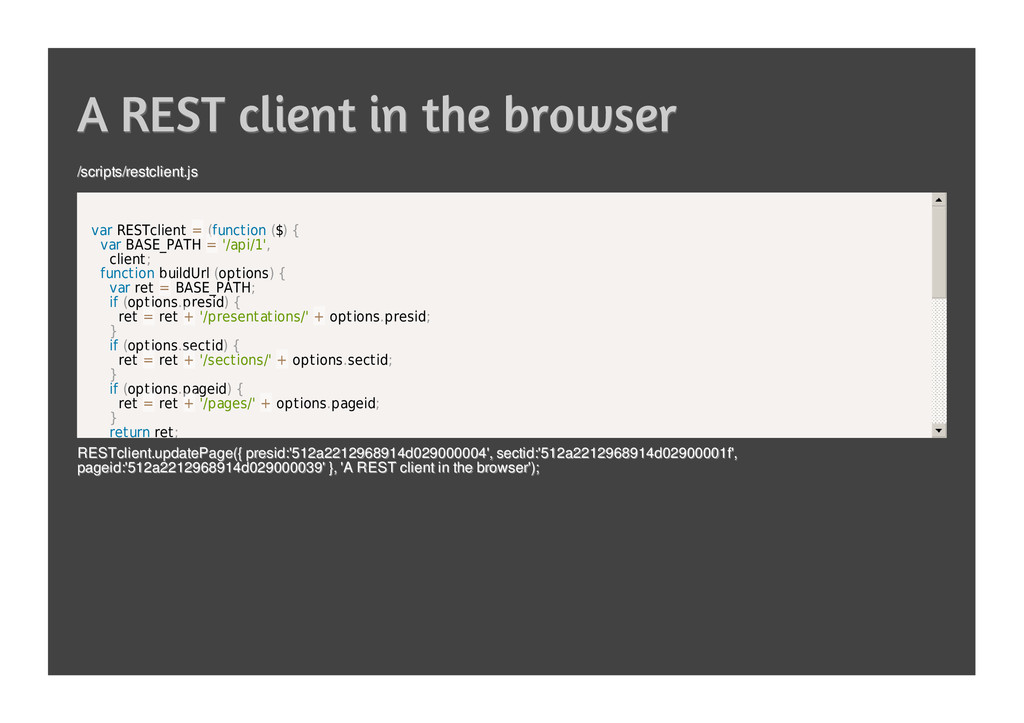 A REST client in the browser

/scripts/restclient.js

var RESTclient = (function ($) {
  var BASE_PATH = '/api/1',
    client;
  function buildUrl (options) {
    var ret = BASE_PATH;
    if (options.presid) {
      ret = ret + '/presentations/' + options.presid;
    }
    if (options.sectid) {
      ret = ret + '/sections/' + options.sectid;
    }
    if (options.pageid) {
      ret = ret + '/pages/' + options.pageid;
    }
    return ret;

RESTclient.updatePage({ presid:'512a2212968914d029000004', sectid:'512a2212968914d02900001f', pageid:'512a2212968914d029000039' }, 'A REST client in the browser');